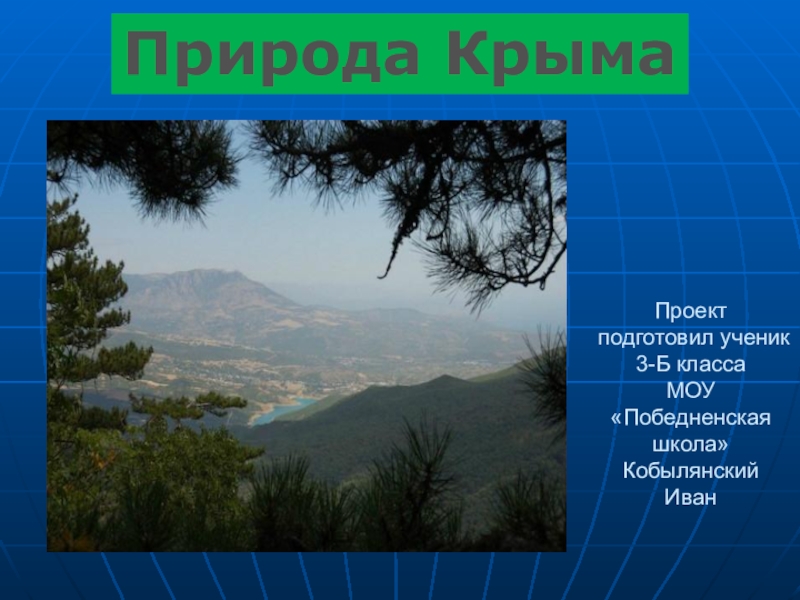 Природа Крыма

Проект подготовил ученик 3-Б класса МОУ «Победненская школа» Кобылянский Иван